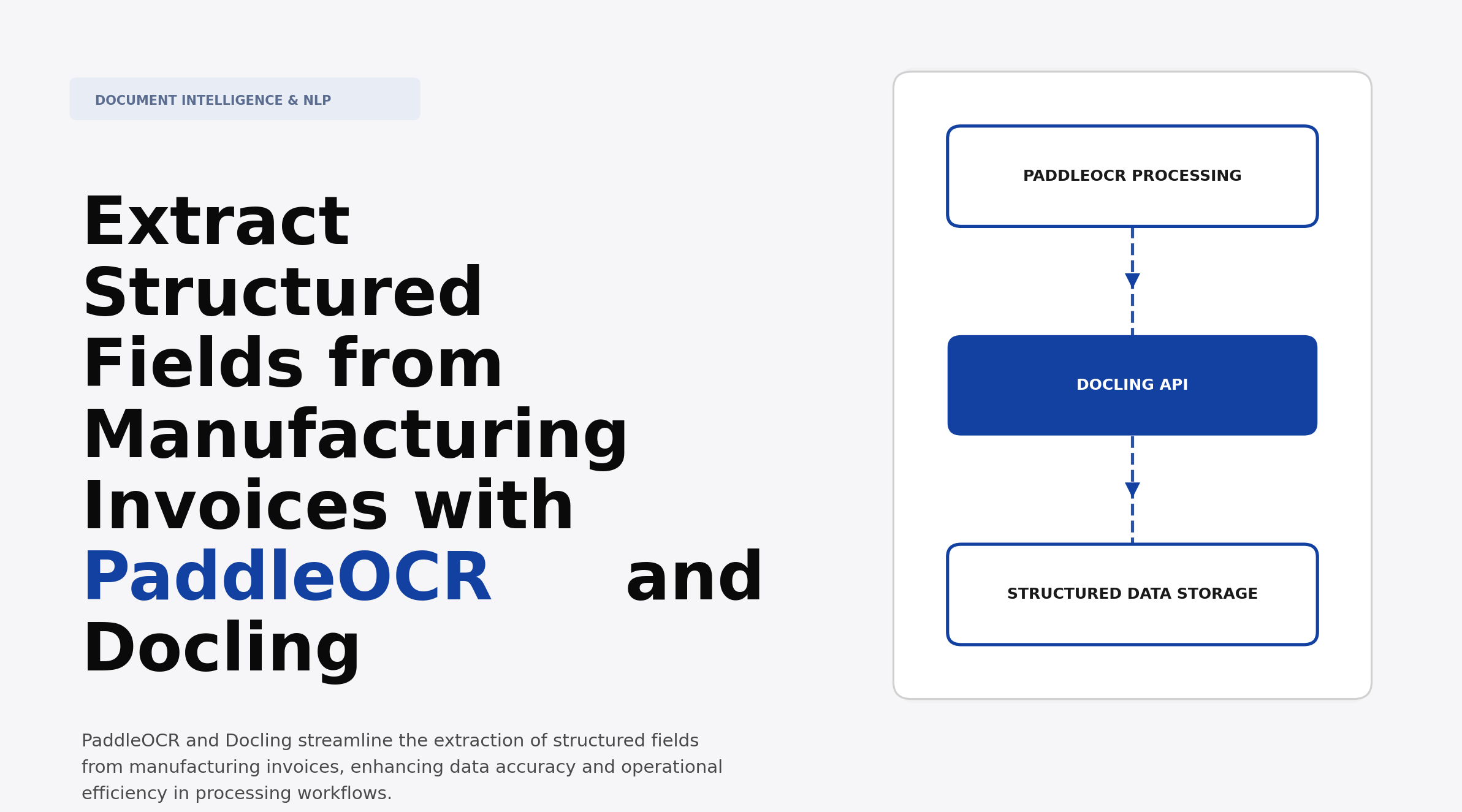 DOCUMENT INTELLIGENCE & NLP

Extract Structured Fields from Manufacturing Invoices with PaddleOCR and Docling

PaddleOCR and Docling streamline the extraction of structured fields from manufacturing invoices, enhancing data accuracy and operational efficiency in processing workflows.

PADDLEOCR PROCESSING

DOCLING API

STRUCTURED DATA STORAGE